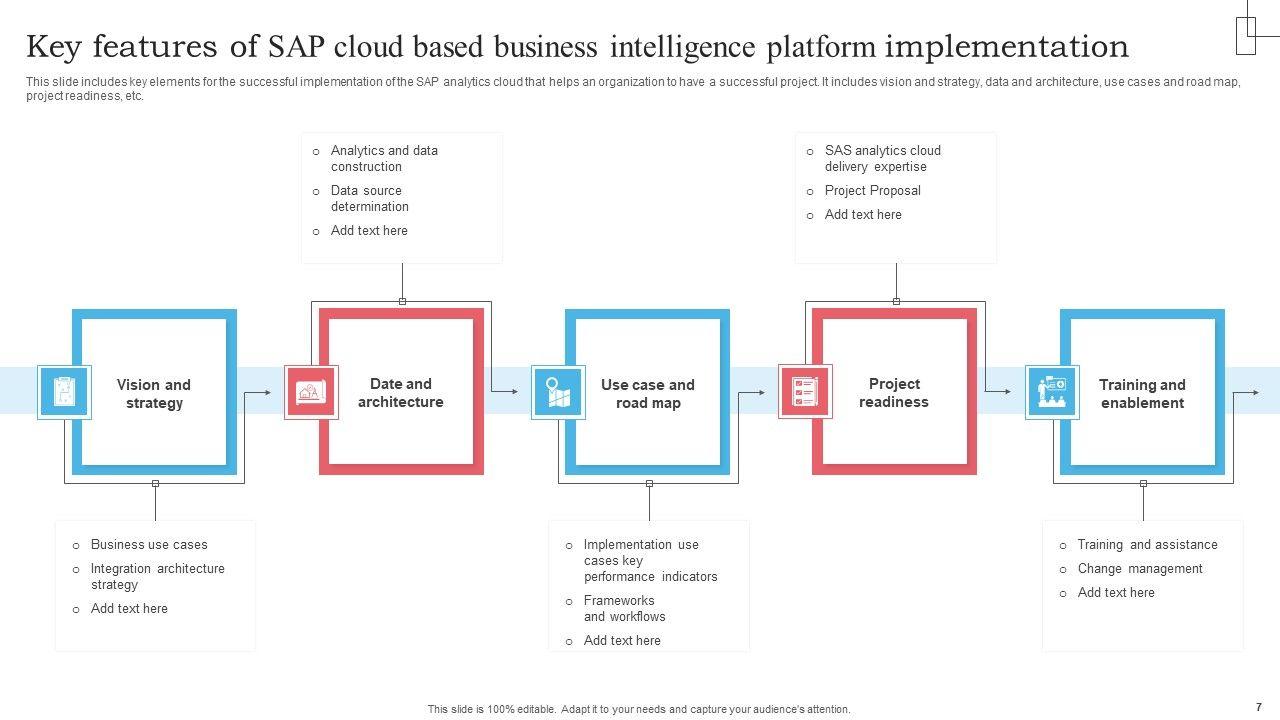 Key features of SAP cloud based business intelligence platform implementation

This slide includes key elements for the successful implementation of the SAP analytics cloud that helps an organization to have a successful project. It includes vision and strategy, data and architecture, use cases and road map, project readiness, etc.

○ Analytics and data construction
○ Data source determination
○ Add text here

○ SAS analytics cloud delivery expertise
○ Project Proposal
○ Add text here

Vision and strategy

Date and architecture

Use case and road map

Project readiness

Training and enablement

○ Business use cases
○ Integration architecture strategy
○ Add text here

○ Implementation use cases key performance indicators
○ Frameworks and workflows
○ Add text here

○ Training and assistance
○ Change management
○ Add text here

This slide is 100% editable. Adapt it to your needs and capture your audience's attention.

7